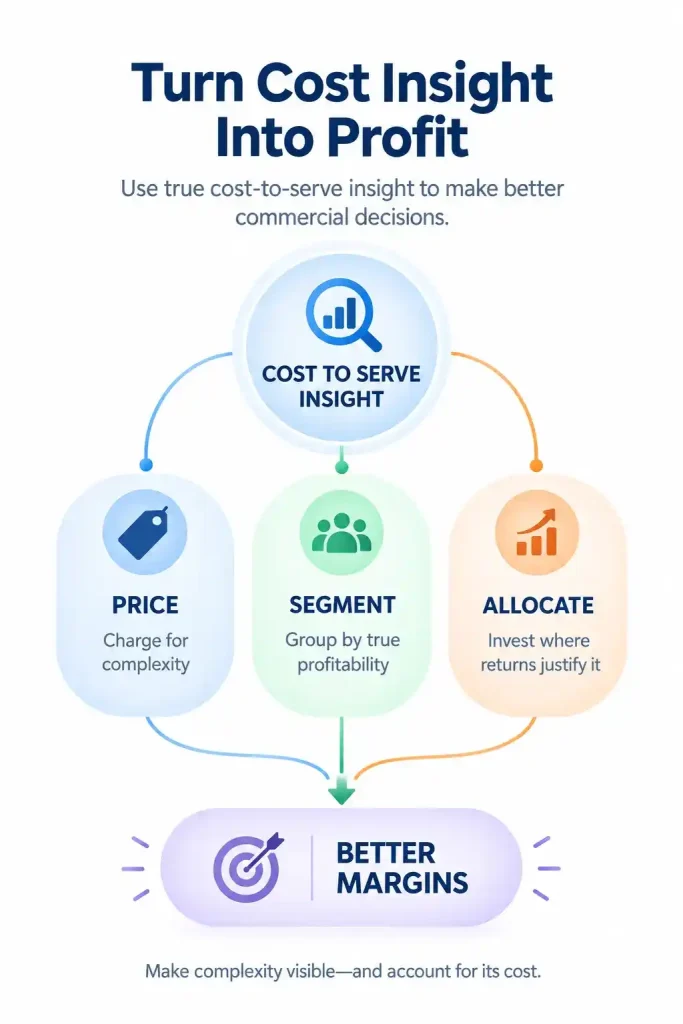 Turn Cost Insight Into Profit

Use true cost-to-serve insight to make better commercial decisions.

COST TO SERVE INSIGHT

PRICE
Charge for complexity

SEGMENT
Group by true profitability

ALLOCATE
Invest where returns justify it

BETTER MARGINS

Make complexity visible—and account for its cost.